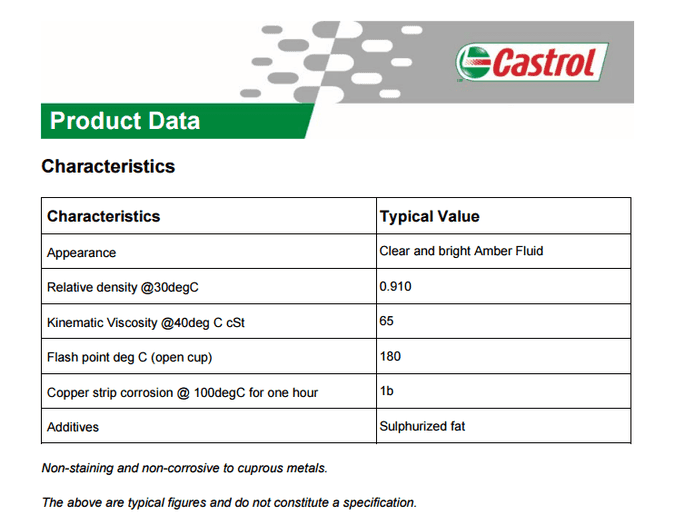 Castrol

Product Data

Characteristics

| Characteristics | Typical Value |
|---|---|
| Appearance | Clear and bright Amber Fluid |
| Relative density @30degC | 0.910 |
| Kinematic Viscosity @40deg C cSt | 65 |
| Flash point deg C (open cup) | 180 |
| Copper strip corrosion @ 100degC for one hour | 1b |
| Additives | Sulphurized fat |

Non-staining and non-corrosive to cuprous metals.

The above are typical figures and do not constitute a specification.